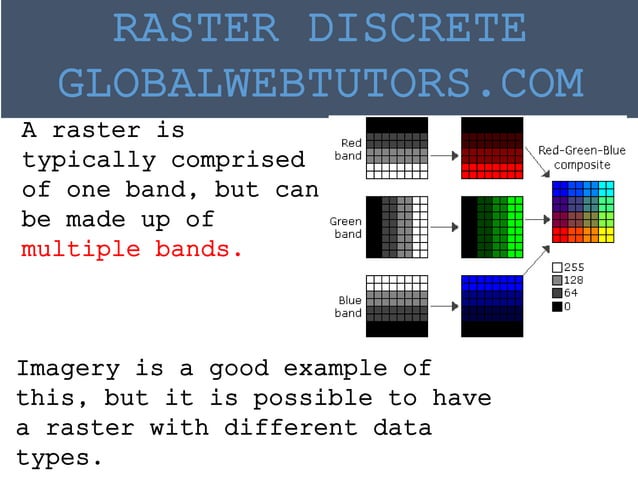 RASTER DISCRETE
GLOBALWEBTUTORS.COM

A raster is typically comprised of one band, but can be made up of multiple bands.

Red band

Green band

Blue band

Red-Green-Blue composite

255
128
64
0

Imagery is a good example of this, but it is possible to have a raster with different data types.